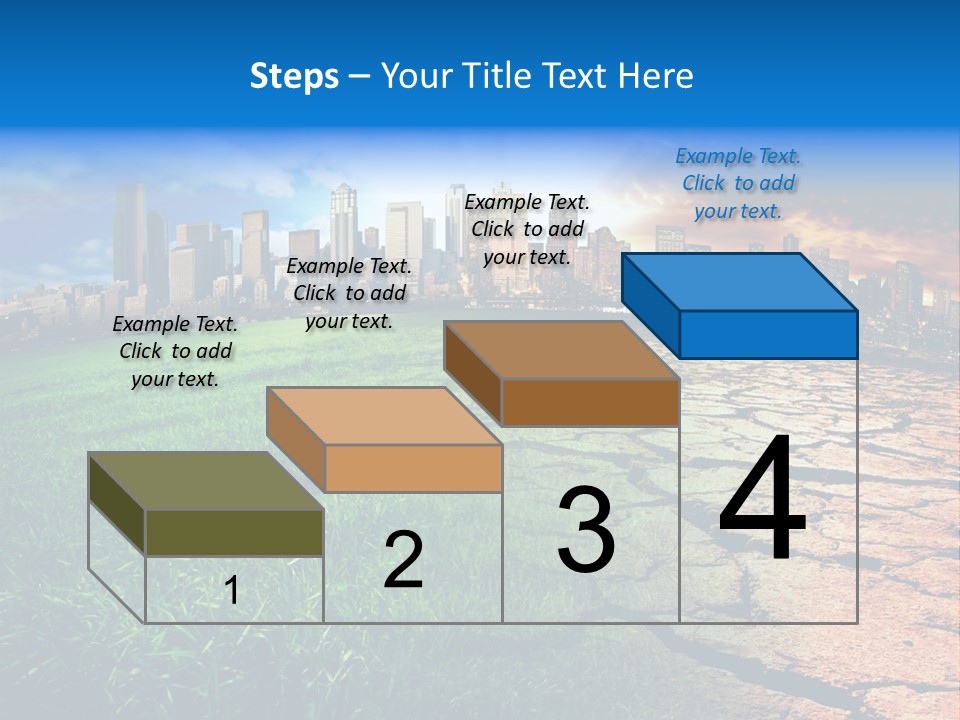 Steps – Your Title Text Here

Example Text.
Click to add your text.

Example Text.
Click to add your text.

Example Text.
Click to add your text.

Example Text.
Click to add your text.

1

2

3

4